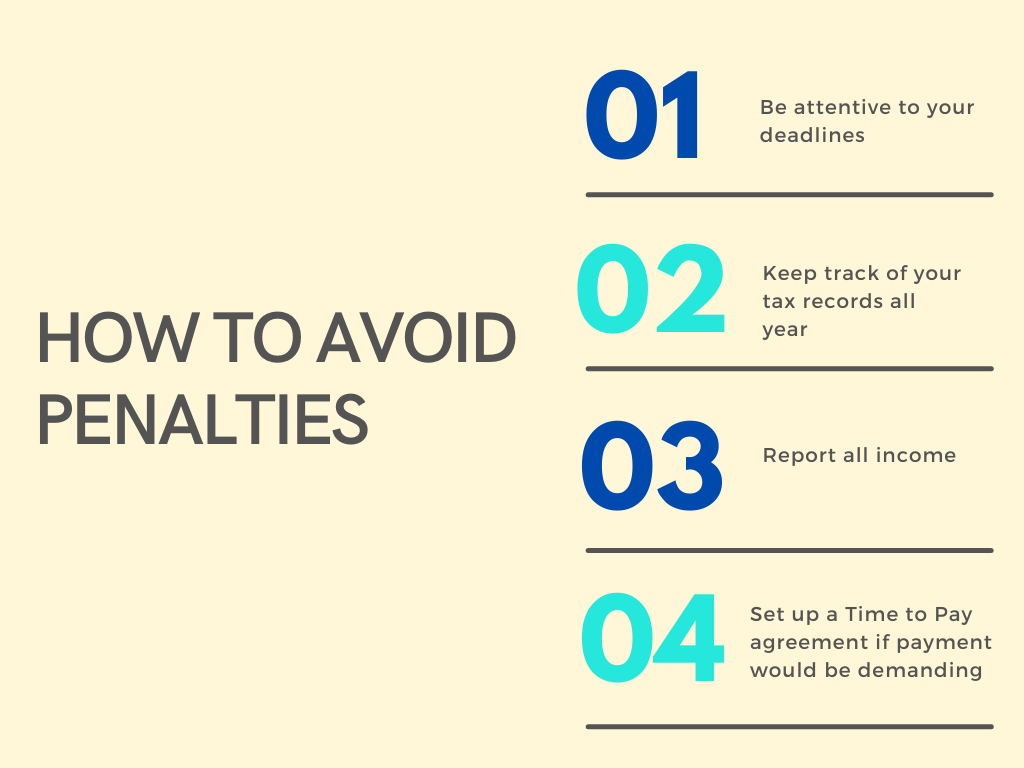 HOW TO AVOID PENALTIES

01
Be attentive to your deadlines

02
Keep track of your tax records all year

03
Report all income

04
Set up a Time to Pay agreement if payment would be demanding